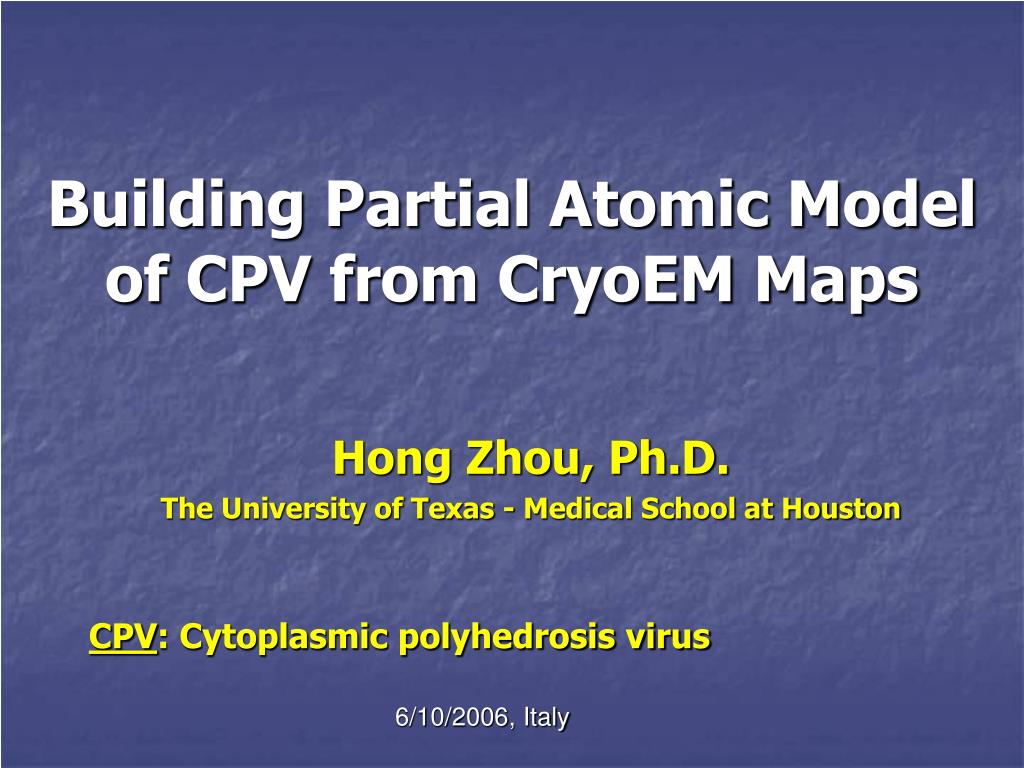 Building Partial Atomic Model of CPV from CryoEM Maps

Hong Zhou, Ph.D.

The University of Texas - Medical School at Houston

CPV: Cytoplasmic polyhedrosis virus

6/10/2006, Italy